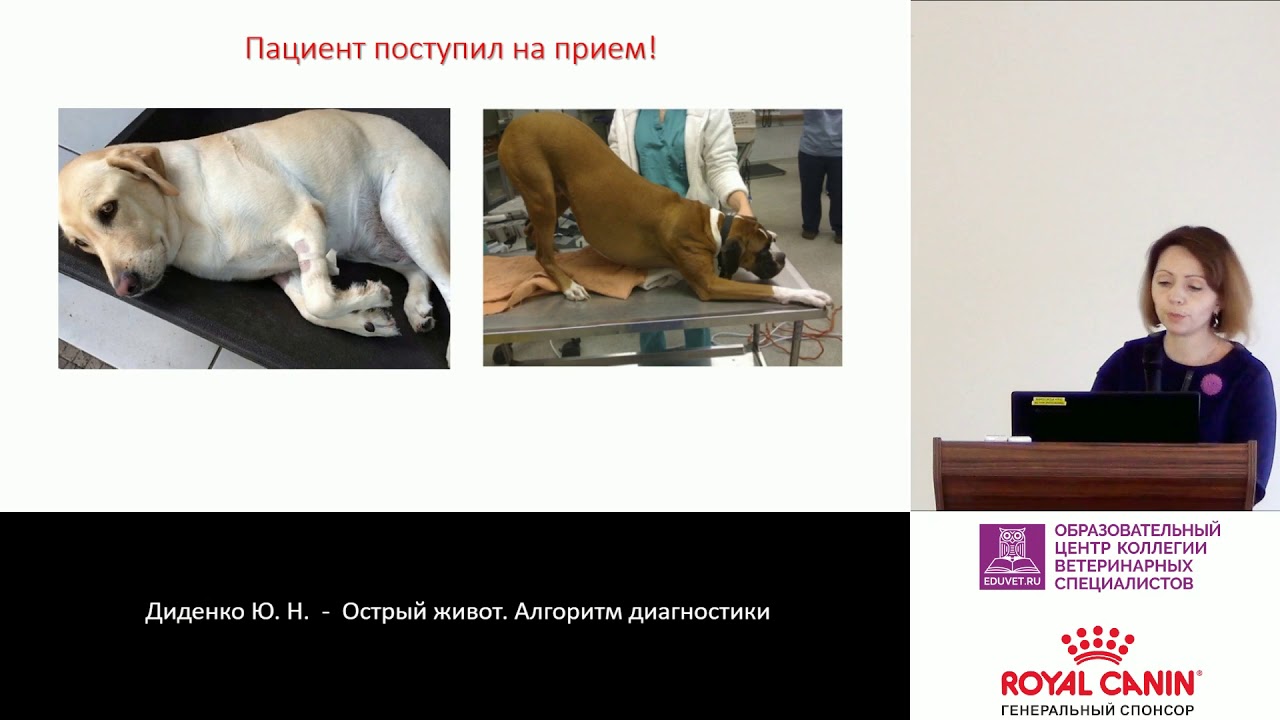 Пациент поступил на прием!

Диденко Ю. Н. - Острый живот. Алгоритм диагностики

EDUVET.RU

ОБРАЗОВАТЕЛЬНЫЙ ЦЕНТР КОЛЛЕГИИ ВЕТЕРИНАРНЫХ СПЕЦИАЛИСТОВ

ROYAL CANIN®
ГЕНЕРАЛЬНЫЙ СПОНСОР